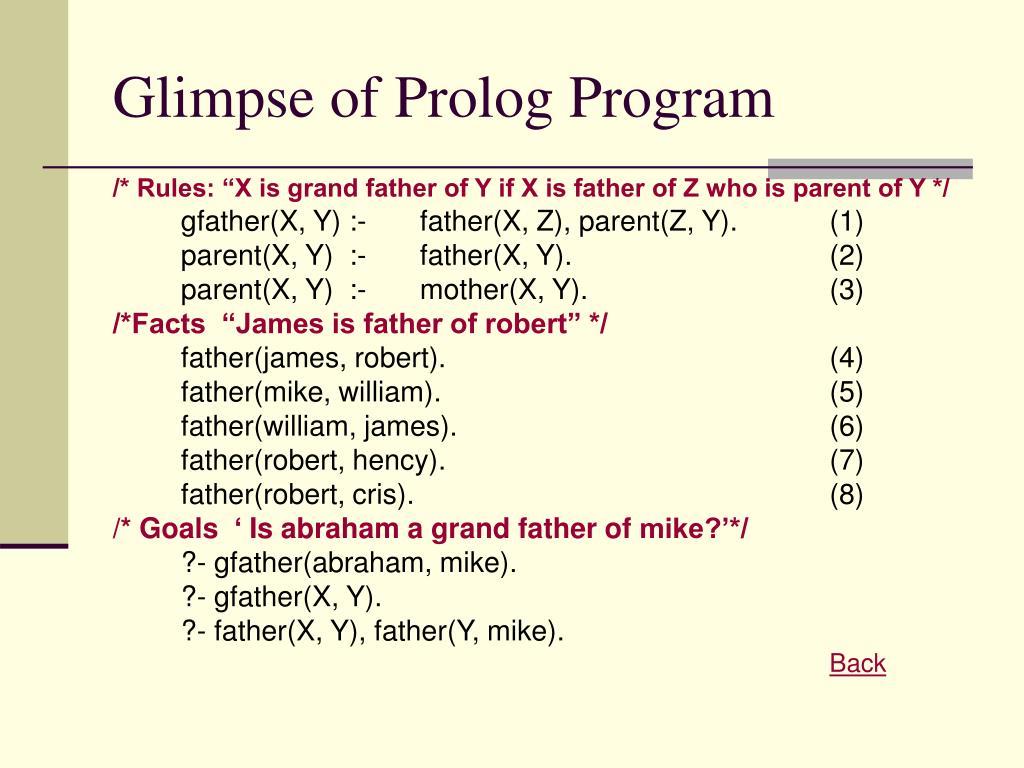 Glimpse of Prolog Program

/* Rules: “X is grand father of Y if X is father of Z who is parent of Y */
gfather(X, Y) :- father(X, Z), parent(Z, Y). (1)
parent(X, Y) :- father(X, Y). (2)
parent(X, Y) :- mother(X, Y). (3)
/*Facts “James is father of robert” */
father(james, robert). (4)
father(mike, william). (5)
father(william, james). (6)
father(robert, hency). (7)
father(robert, cris). (8)
/* Goals ‘ Is abraham a grand father of mike?’*/
?- gfather(abraham, mike).
?- gfather(X, Y).
?- father(X, Y), father(Y, mike).

Back